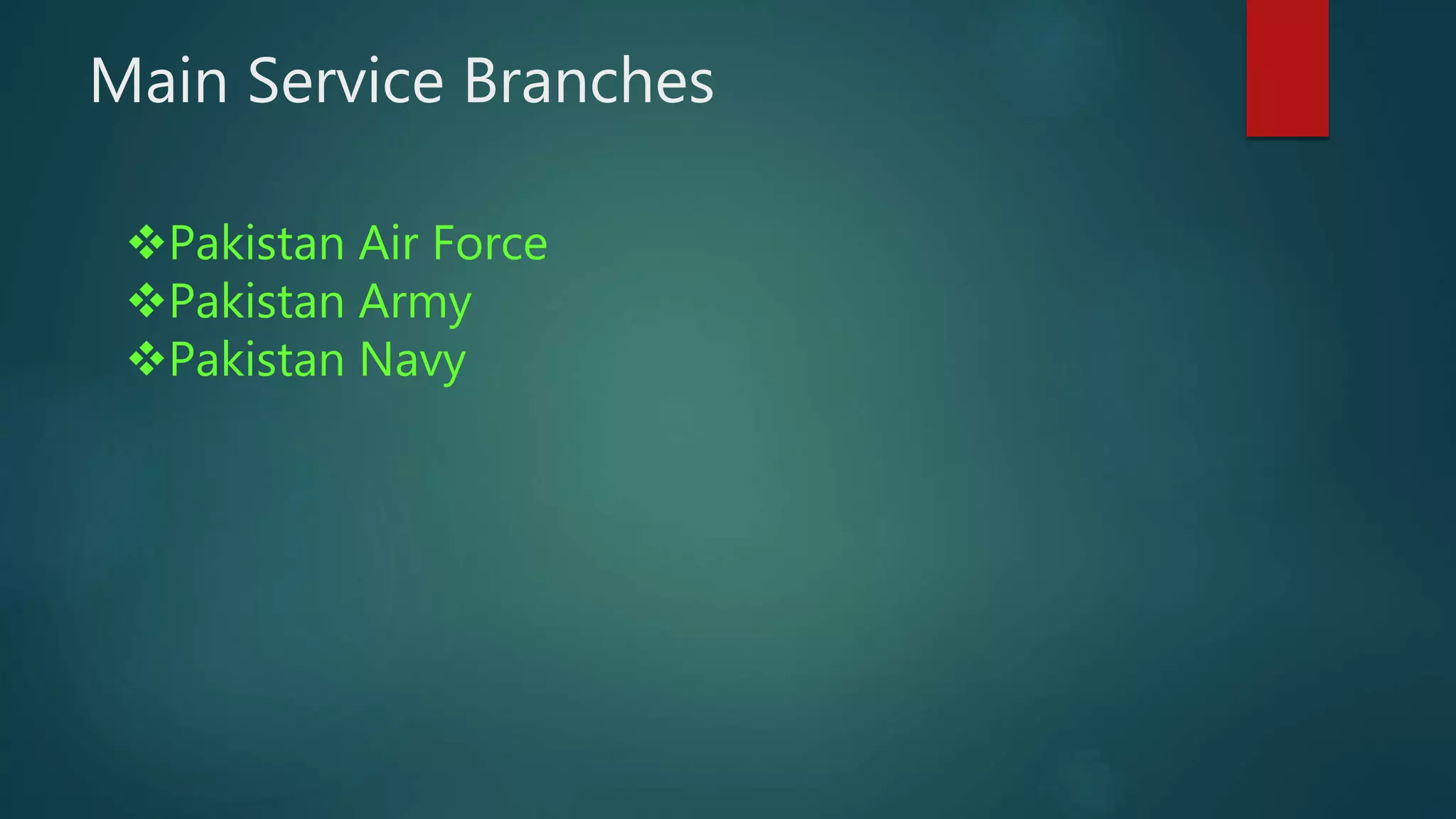 Main Service Branches

❖Pakistan Air Force
❖Pakistan Army
❖Pakistan Navy